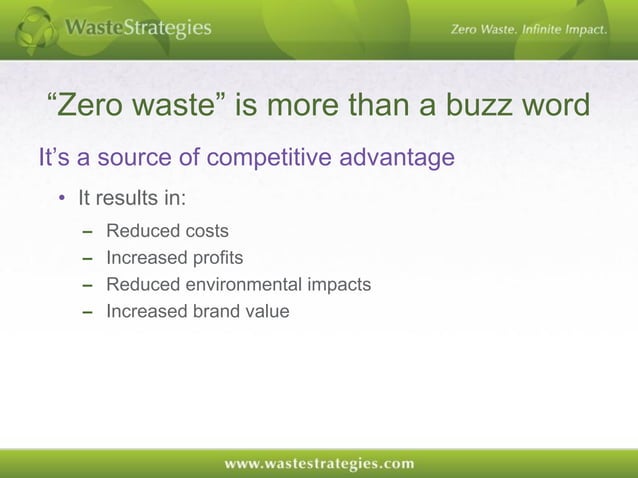 WasteStrategies

Zero Waste. Infinite Impact.

“Zero waste” is more than a buzz word

It’s a source of competitive advantage

• It results in:

– Reduced costs
– Increased profits
– Reduced environmental impacts
– Increased brand value

www.wastestrategies.com